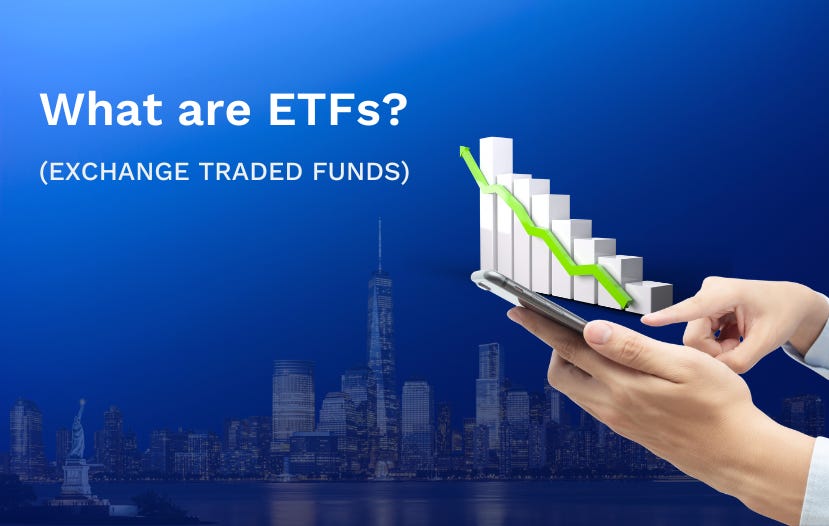 What are ETFs?

(EXCHANGE TRADED FUNDS)